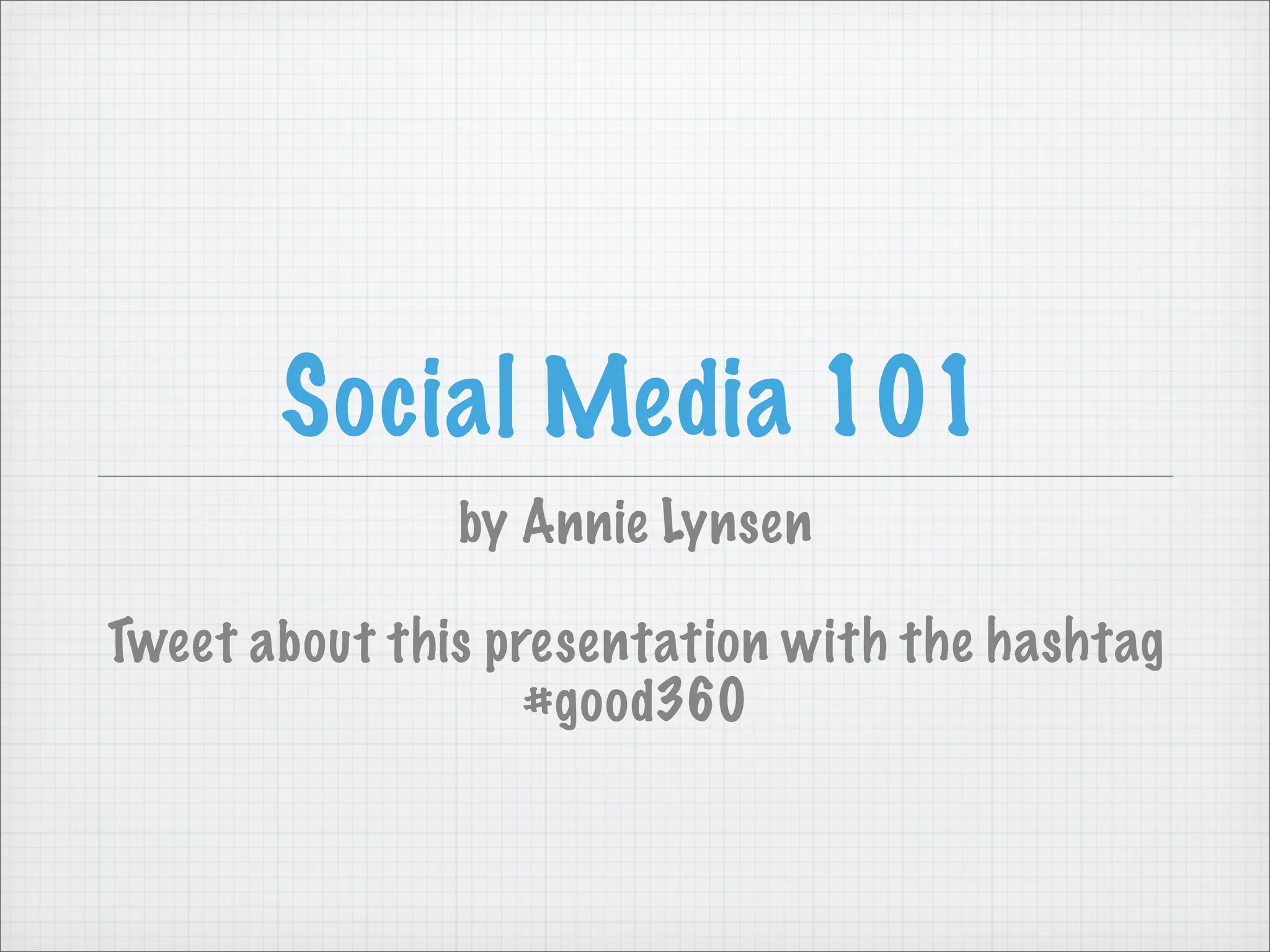 Social Media 101

by Annie Lynsen

Tweet about this presentation with the hashtag #good360